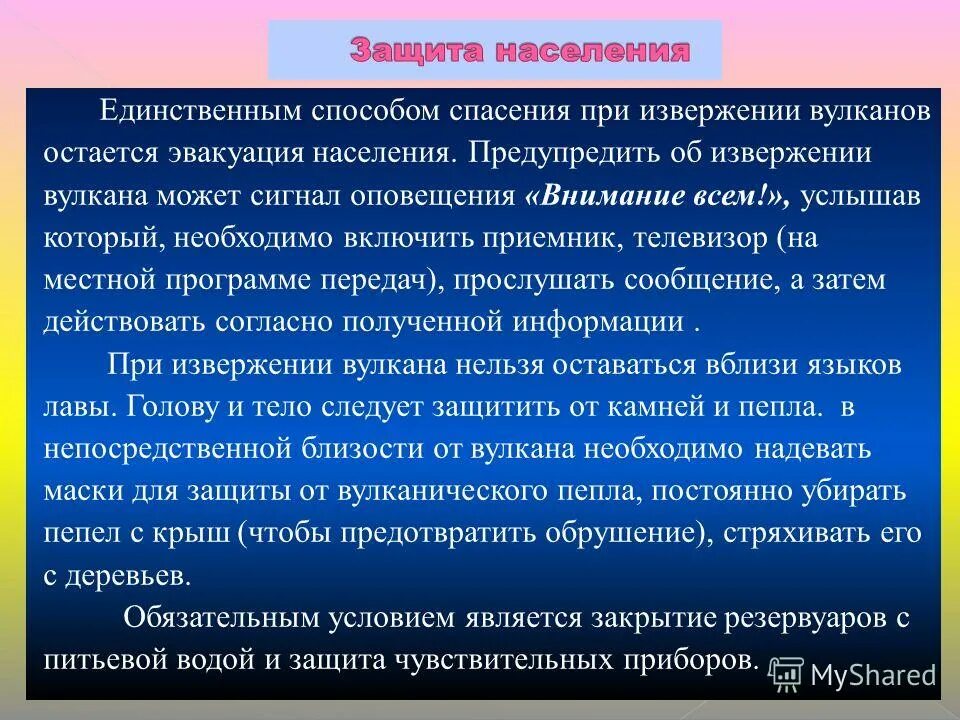 Защита населения

Единственным способом спасения при извержении вулканов остается эвакуация населения. Предупредить об извержении вулкана может сигнал оповещения «Внимание всем!», услышав который, необходимо включить приемник, телевизор (на местной программе передач), прослушать сообщение, а затем действовать согласно полученной информации .

При извержении вулкана нельзя оставаться вблизи языков лавы. Голову и тело следует защитить от камней и пепла. в непосредственной близости от вулкана необходимо надевать маски для защиты от вулканического пепла, постоянно убирать пепел с крыш (чтобы предотвратить обрушение), стряхивать его с деревьев.

Обязательным условием является закрытие резервуаров с питьевой водой и защита чувствительных приборов.

MyShared